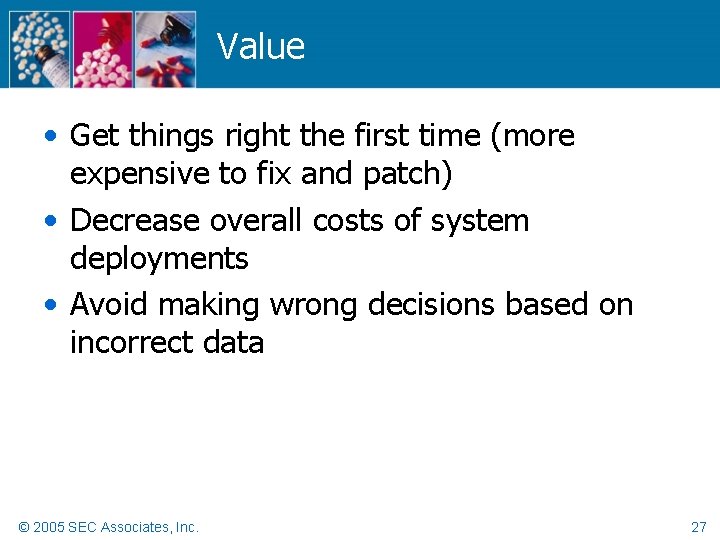 Value

• Get things right the first time (more expensive to fix and patch)

• Decrease overall costs of system deployments

• Avoid making wrong decisions based on incorrect data

© 2005 SEC Associates, Inc.

27